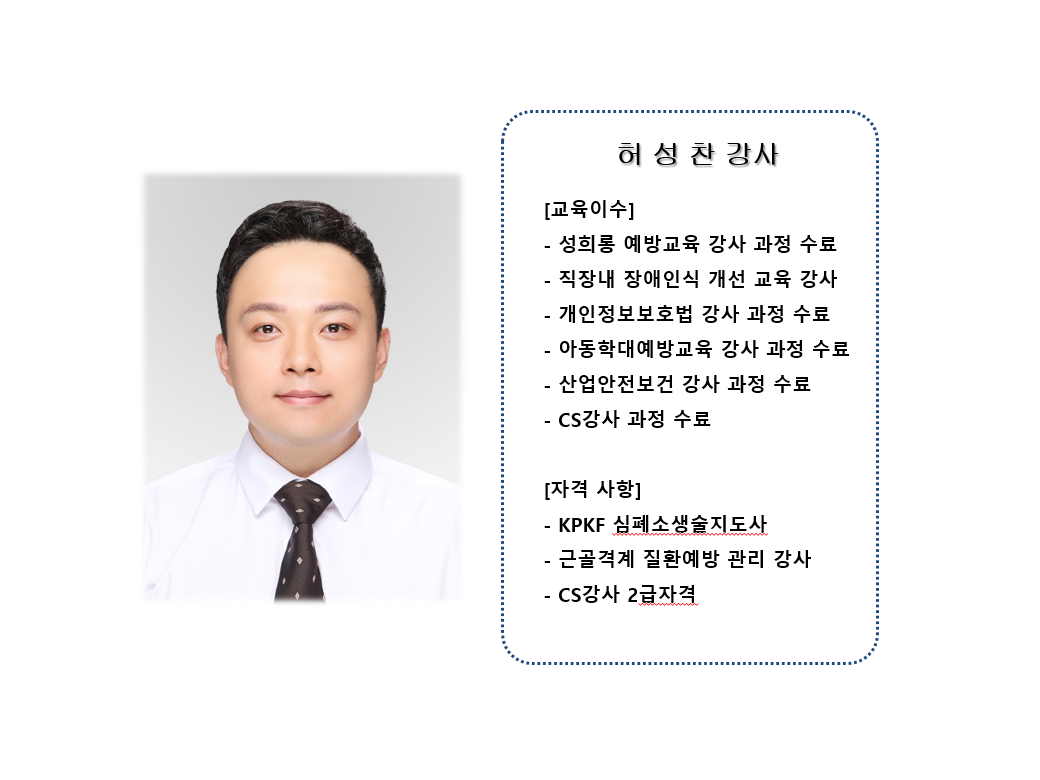 허 성 찬 강사

[교육이수]
- 성희롱 예방교육 강사 과정 수료
- 직장내 장애인식 개선 교육 강사
- 개인정보보호법 강사 과정 수료
- 아동학대예방교육 강사 과정 수료
- 산업안전보건 강사 과정 수료
- CS강사 과정 수료

[자격 사항]
- KPKF 심폐소생술지도사
- 근골격계 질환예방 관리 강사
- CS강사 2급자격